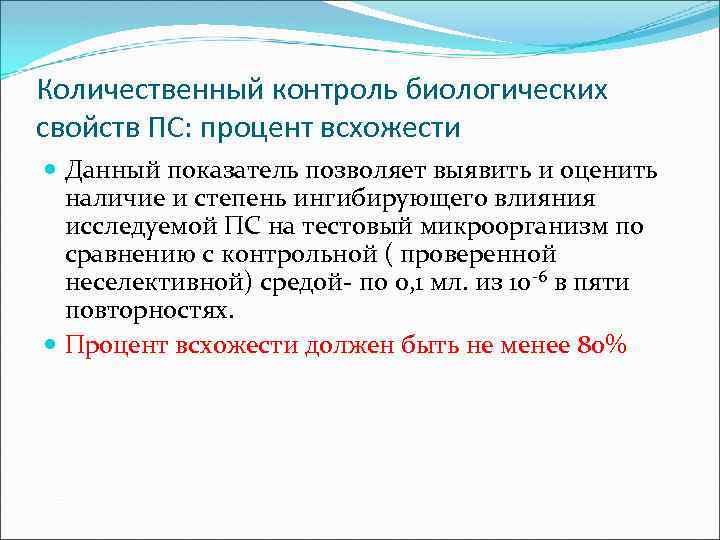 Количественный контроль биологических свойств ПС: процент всхожести

Данный показатель позволяет выявить и оценить наличие и степень ингибирующего влияния исследуемой ПС на тестовый микроорганизм по сравнению с контрольной ( проверенной неселективной) средой- по 0,1 мл. из $10^{-6}$ в пяти повторностях.

Процент всхожести должен быть не менее 80%